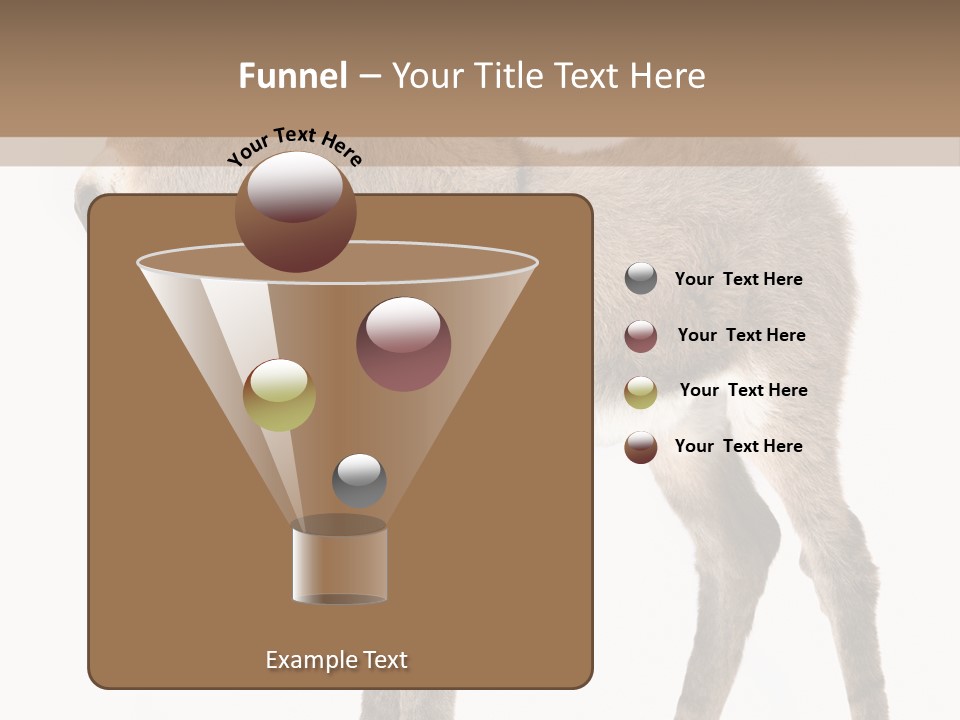 Funnel – Your Title Text Here

Your Text Here

Your Text Here

Your Text Here

Your Text Here

Your Text Here

Example Text